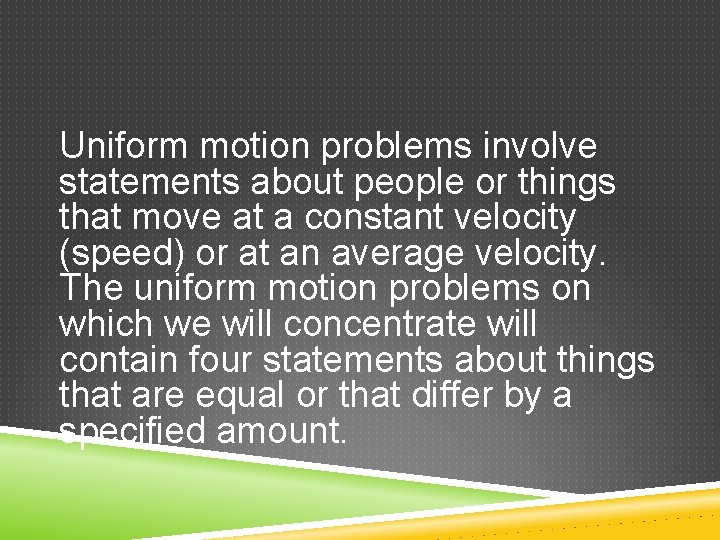 Uniform motion problems involve statements about people or things that move at a constant velocity (speed) or at an average velocity. The uniform motion problems on which we will concentrate will contain four statements about things that are equal or that differ by a specified amount.